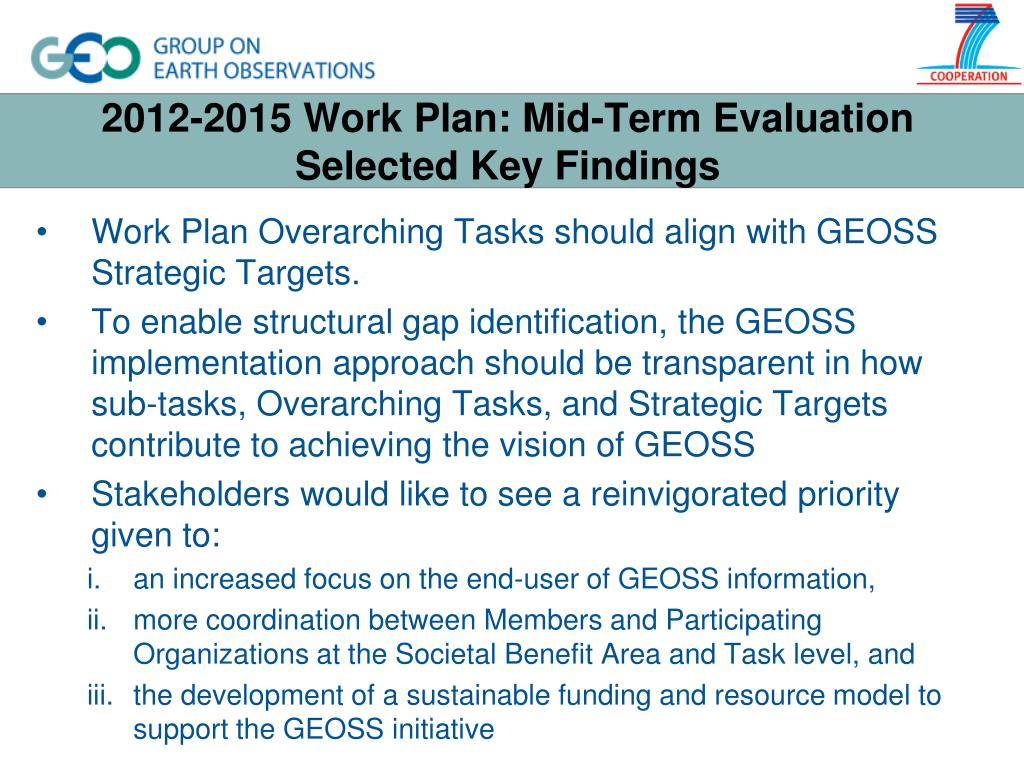 GEO GROUP ON EARTH OBSERVATIONS

7 COOPERATION

2012-2015 Work Plan: Mid-Term Evaluation
Selected Key Findings

• Work Plan Overarching Tasks should align with GEOSS Strategic Targets.
• To enable structural gap identification, the GEOSS implementation approach should be transparent in how sub-tasks, Overarching Tasks, and Strategic Targets contribute to achieving the vision of GEOSS
• Stakeholders would like to see a reinvigorated priority given to:
i. an increased focus on the end-user of GEOSS information,
ii. more coordination between Members and Participating Organizations at the Societal Benefit Area and Task level, and
iii. the development of a sustainable funding and resource model to support the GEOSS initiative